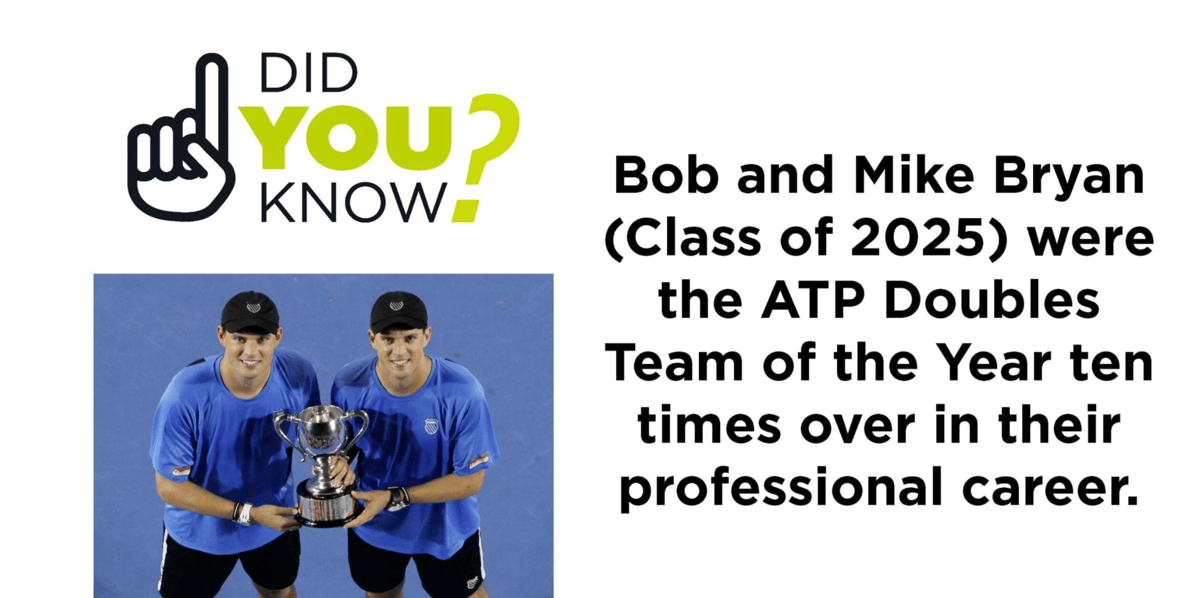 DID YOU KNOW?

Bob and Mike Bryan (Class of 2025) were the ATP Doubles Team of the Year ten times over in their professional career.